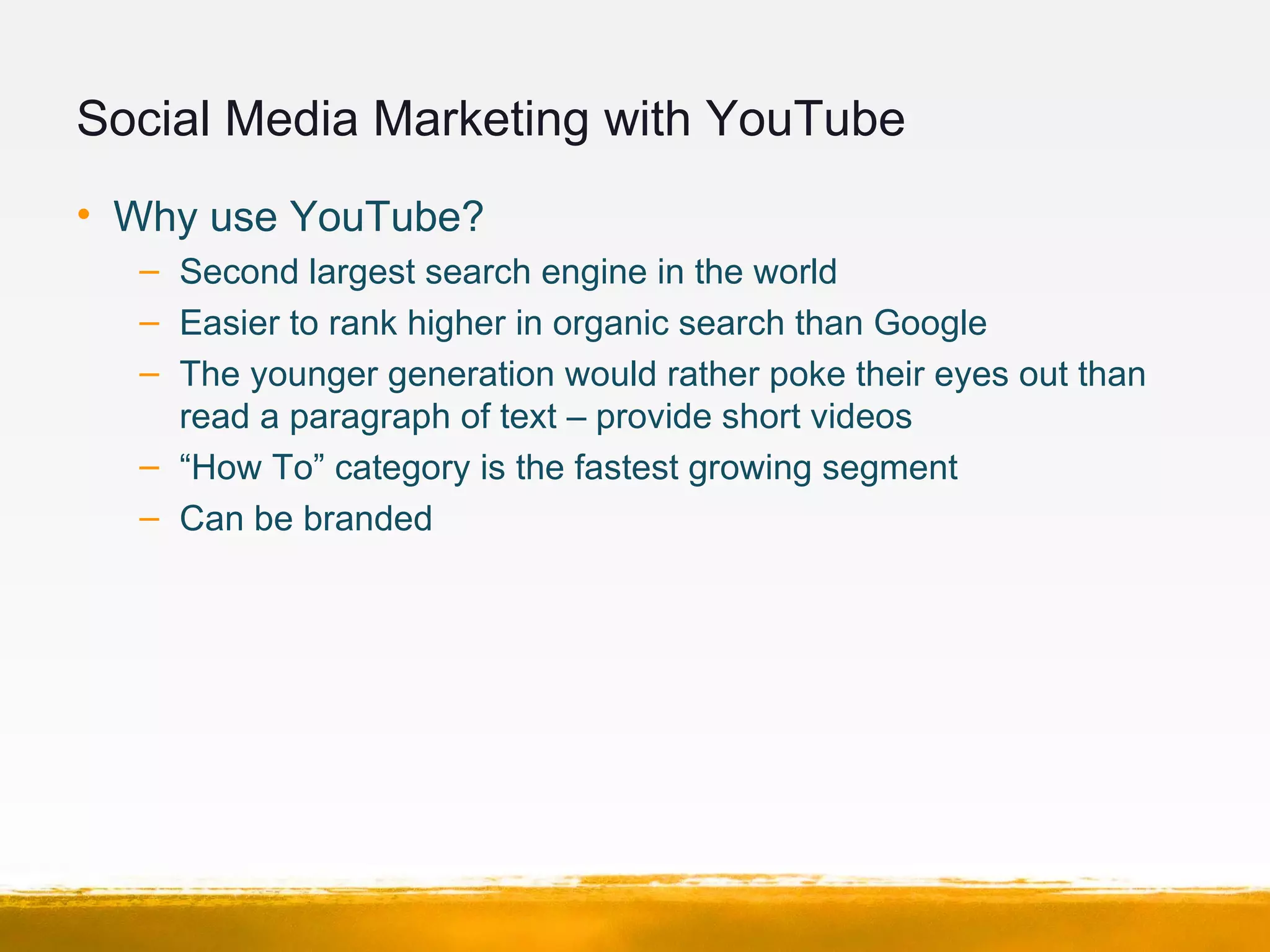 Social Media Marketing with YouTube

• Why use YouTube?
 – Second largest search engine in the world
 – Easier to rank higher in organic search than Google
 – The younger generation would rather poke their eyes out than read a paragraph of text – provide short videos
 – “How To” category is the fastest growing segment
 – Can be branded